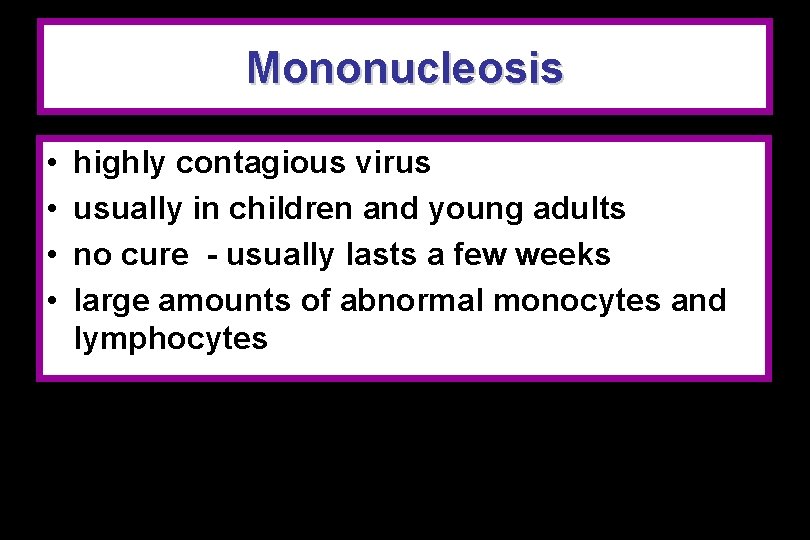 Mononucleosis

• highly contagious virus
• usually in children and young adults
• no cure - usually lasts a few weeks
• large amounts of abnormal monocytes and lymphocytes